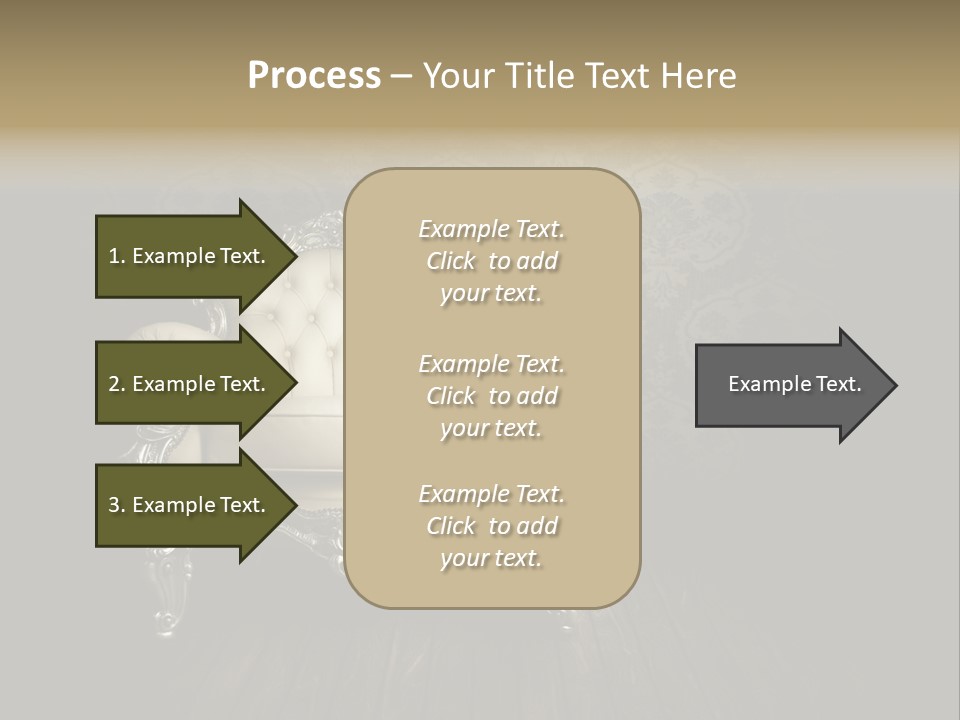 Process – Your Title Text Here

1. Example Text.

2. Example Text.

3. Example Text.

Example Text. Click to add your text.

Example Text. Click to add your text.

Example Text. Click to add your text.

Example Text.